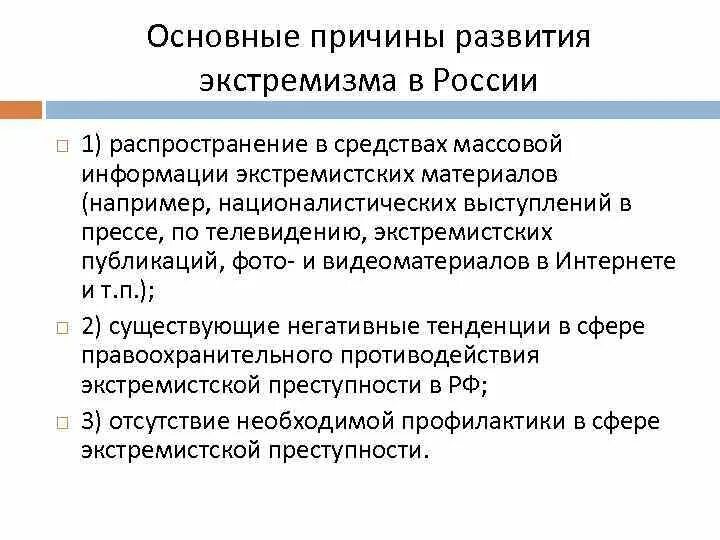 Основные причины развития экстремизма в России

1) распространение в средствах массовой информации экстремистских материалов (например, националистических выступлений в прессе, по телевидению, экстремистских публикаций, фото- и видеоматериалов в Интернете и т.п.);

2) существующие негативные тенденции в сфере правоохранительного противодействия экстремистской преступности в РФ;

3) отсутствие необходимой профилактики в сфере экстремистской преступности.